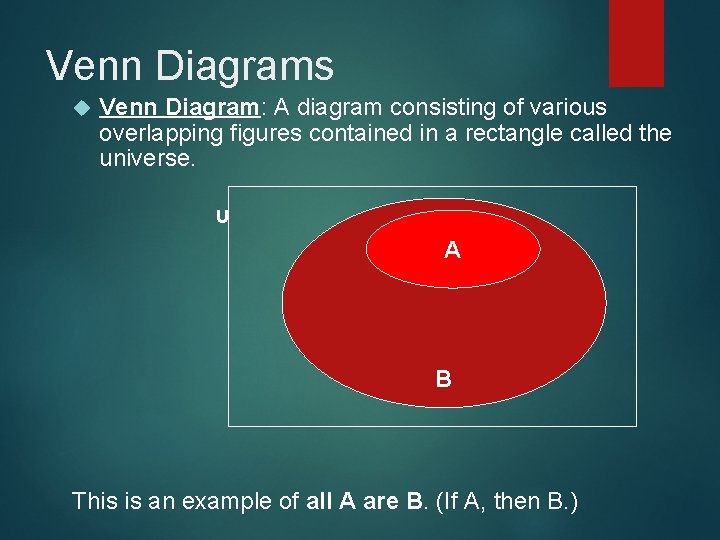 Venn Diagrams

Venn Diagram: A diagram consisting of various overlapping figures contained in a rectangle called the universe.

U

A

B

This is an example of all A are B. (If A, then B.)